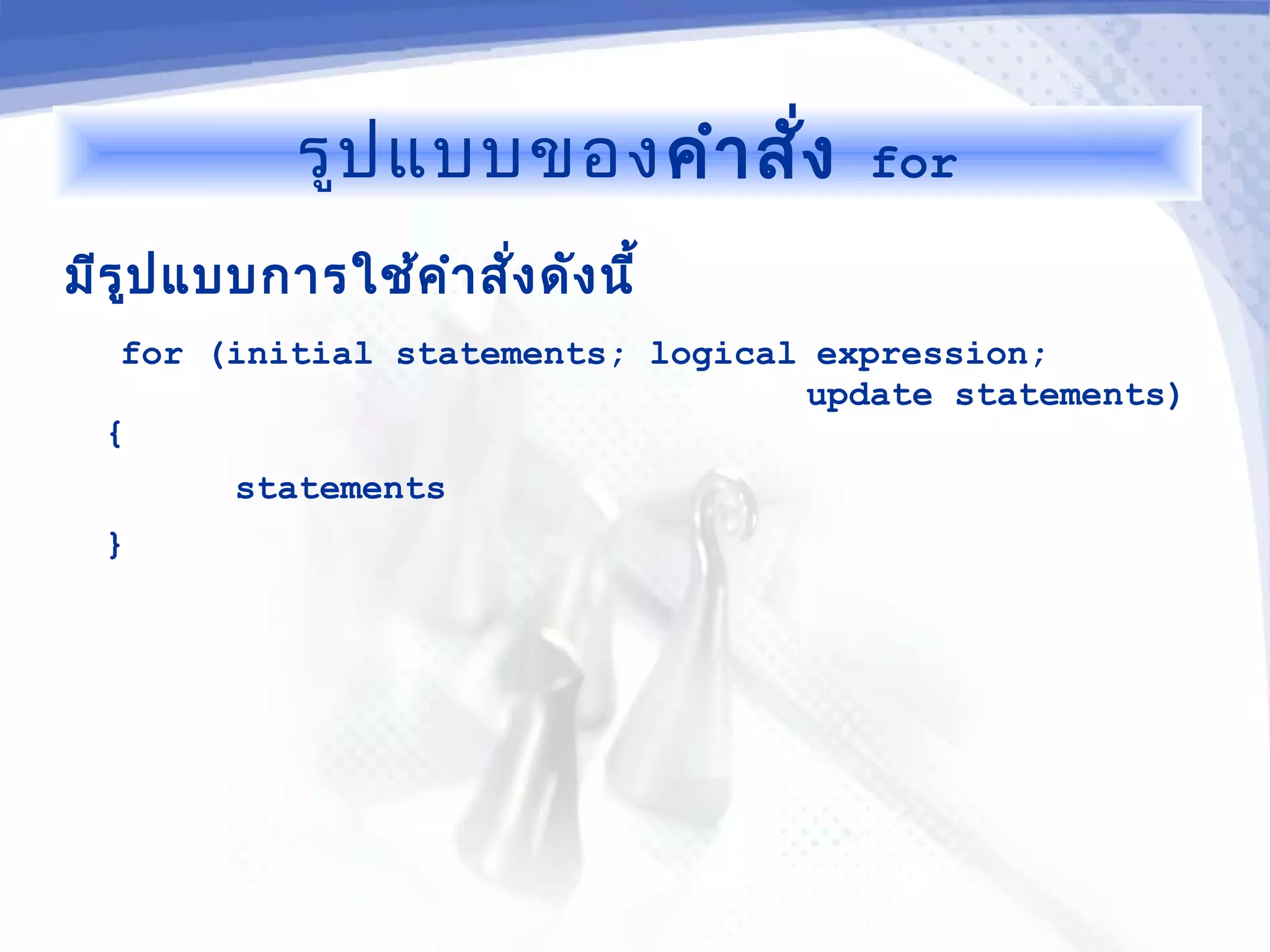 รูปแบบของคำสั่ง for

มีรูปแบบการใช้คำสั่งดังนี้

for (initial statements; logical expression; update statements)
{
statements
}